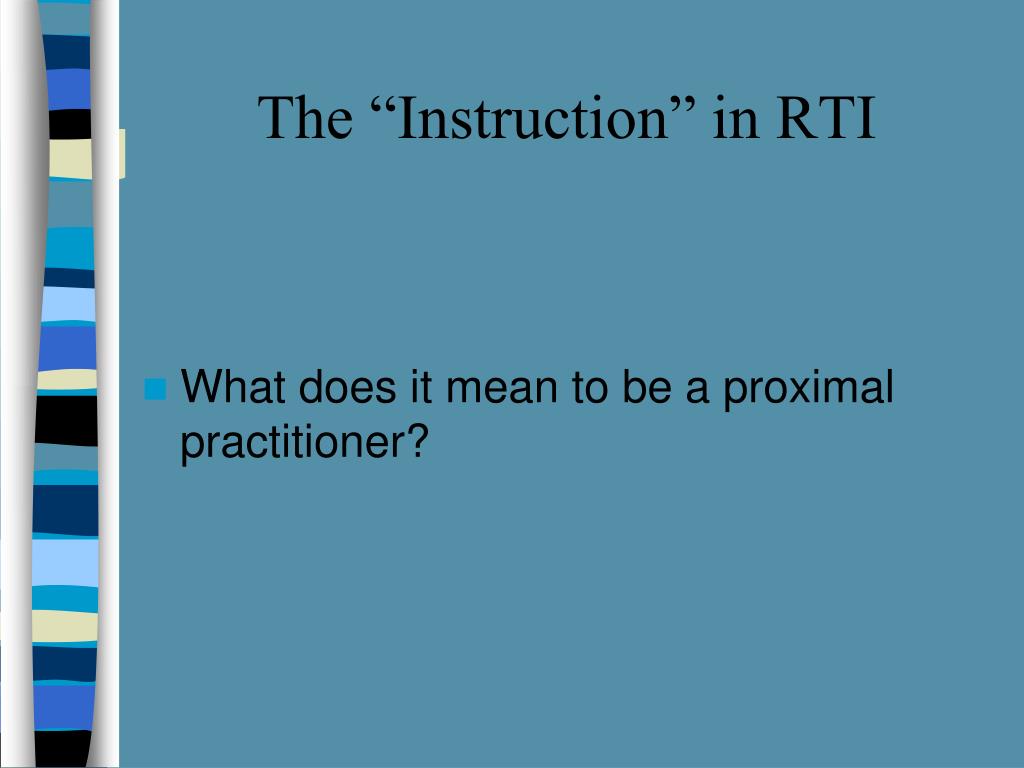 The “Instruction” in RTI

What does it mean to be a proximal practitioner?